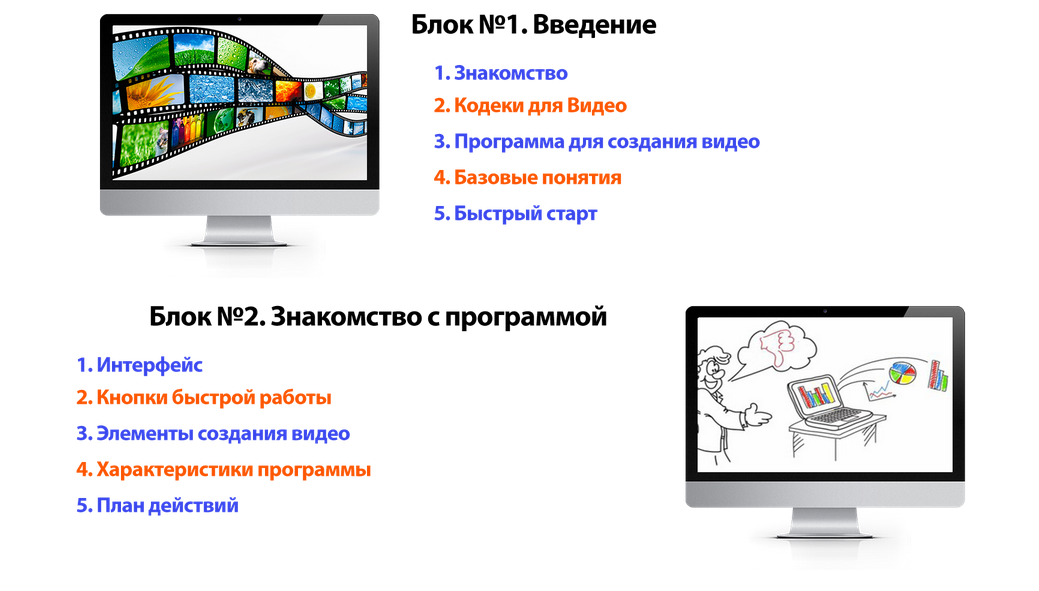 Блок №1. Введение

1. Знакомство
2. Кодеки для Видео
3. Программа для создания видео
4. Базовые понятия
5. Быстрый старт

Блок №2. Знакомство с программой

1. Интерфейс
2. Кнопки быстрой работы
3. Элементы создания видео
4. Характеристики программы
5. План действий